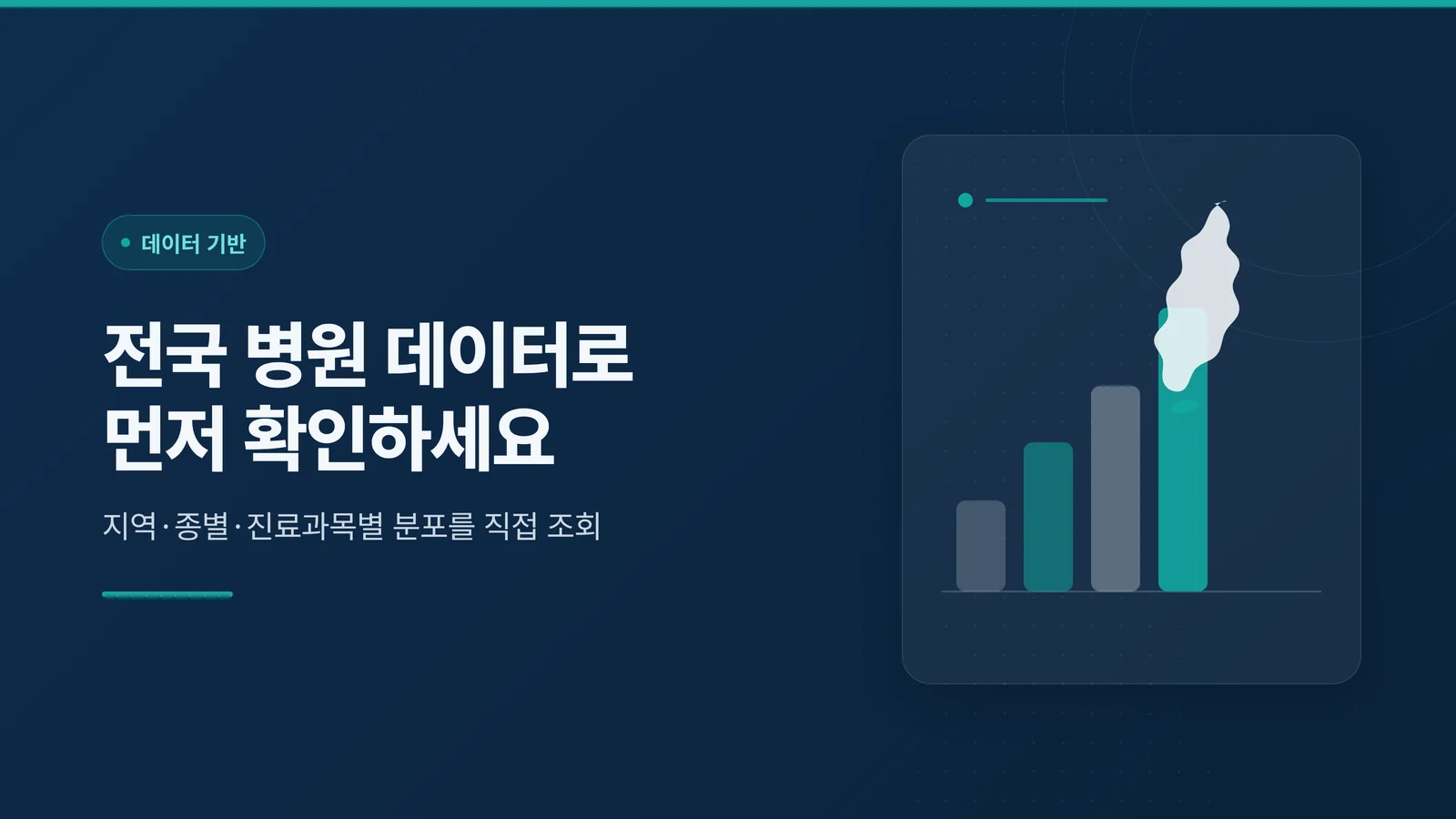 데이터 기반

전국 병원 데이터로
먼저 확인하세요

지역·종별·진료과목별 분포를 직접 조회